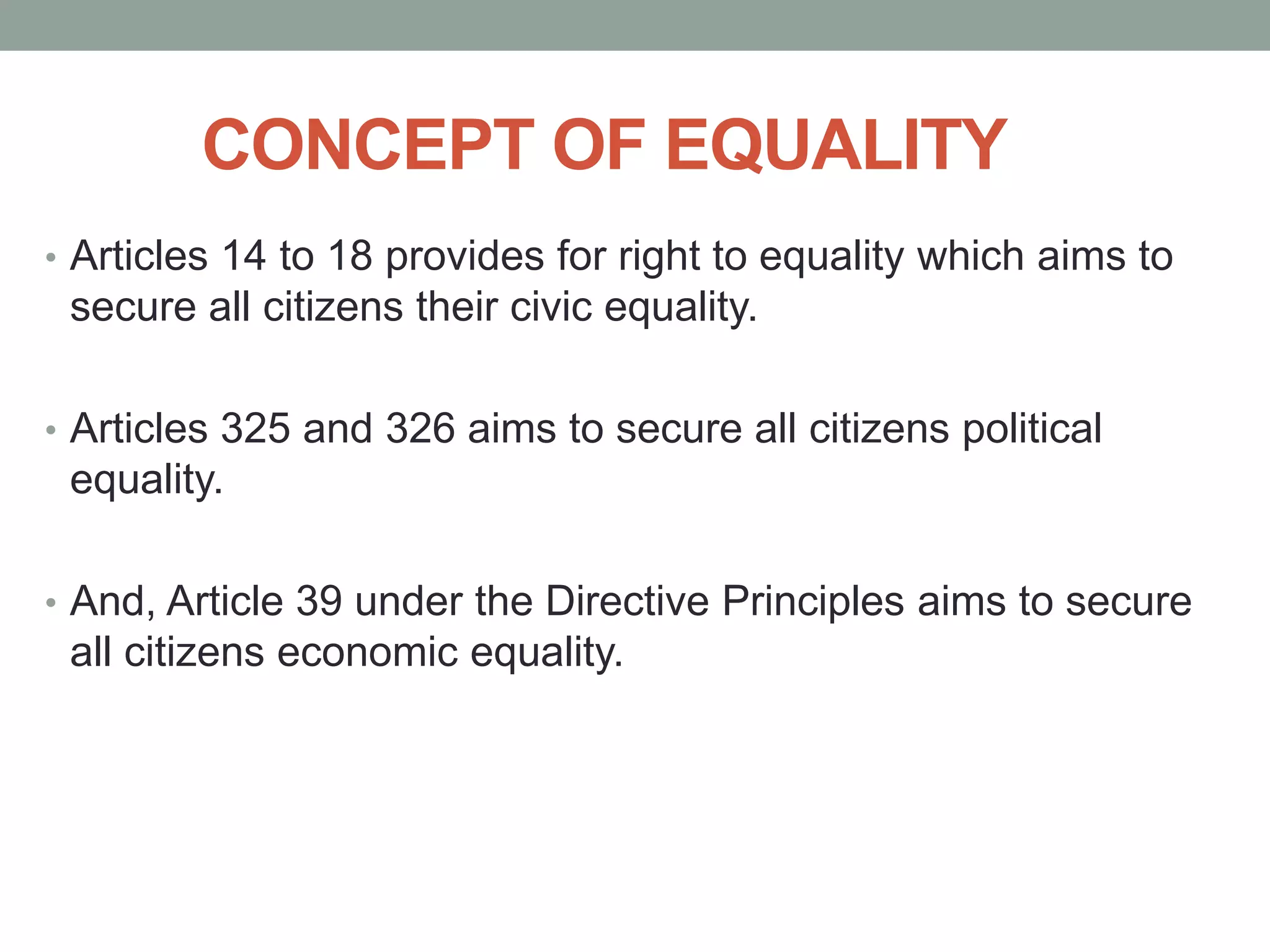 CONCEPT OF EQUALITY

• Articles 14 to 18 provides for right to equality which aims to secure all citizens their civic equality.

• Articles 325 and 326 aims to secure all citizens political equality.

• And, Article 39 under the Directive Principles aims to secure all citizens economic equality.